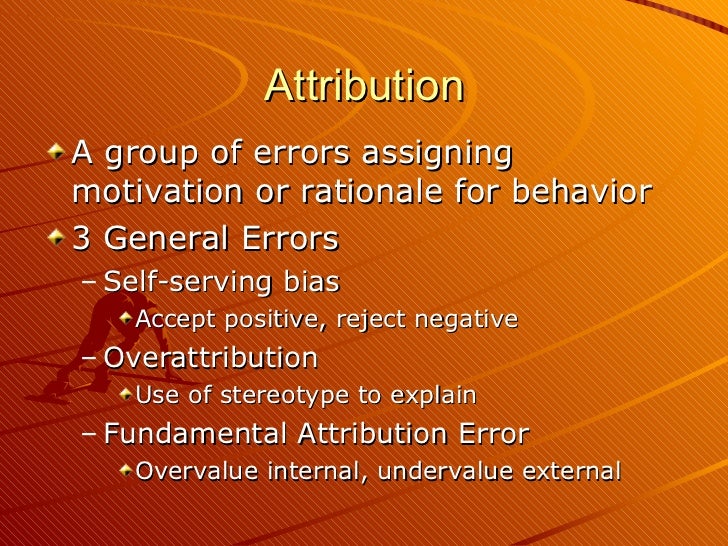 Attribution

A group of errors assigning motivation or rationale for behavior

3 General Errors

– Self-serving bias

Accept positive, reject negative

– Overattribution

Use of stereotype to explain

– Fundamental Attribution Error

Overvalue internal, undervalue external